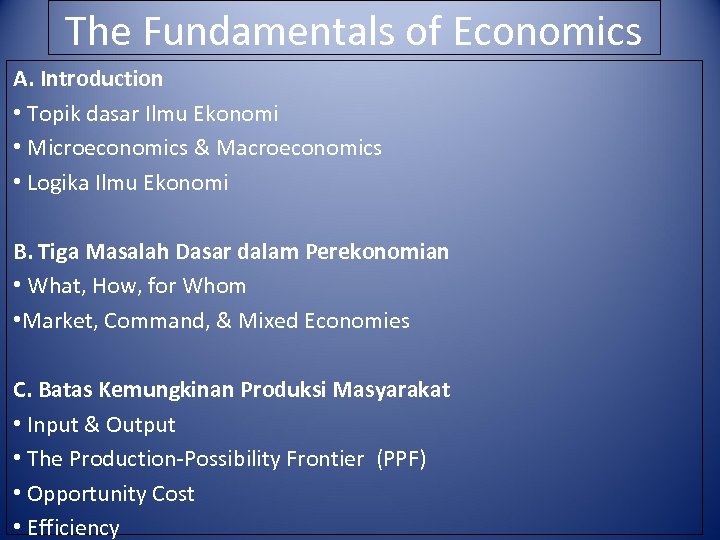 The Fundamentals of Economics

A. Introduction
• Topik dasar Ilmu Ekonomi
• Microeconomics & Macroeconomics
• Logika Ilmu Ekonomi

B. Tiga Masalah Dasar dalam Perekonomian
• What, How, for Whom
•Market, Command, & Mixed Economies

C. Batas Kemungkinan Produksi Masyarakat
• Input & Output
• The Production-Possibility Frontier (PPF)
• Opportunity Cost
• Efficiency